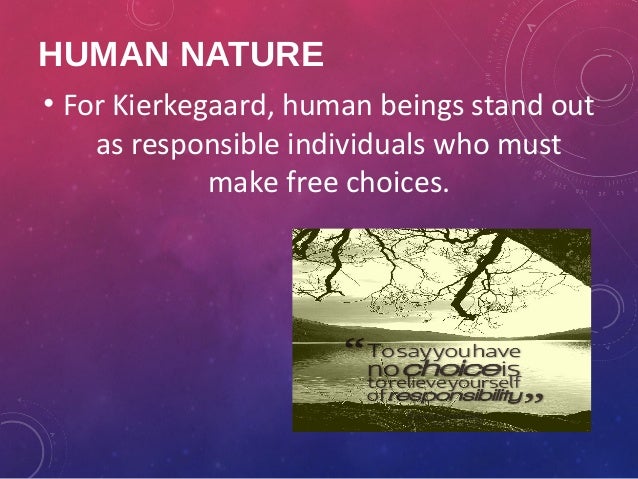 HUMAN NATURE

• For Kierkegaard, human beings stand out as responsible individuals who must make free choices.

“To say you have no choice is to relieve yourself of responsibility”